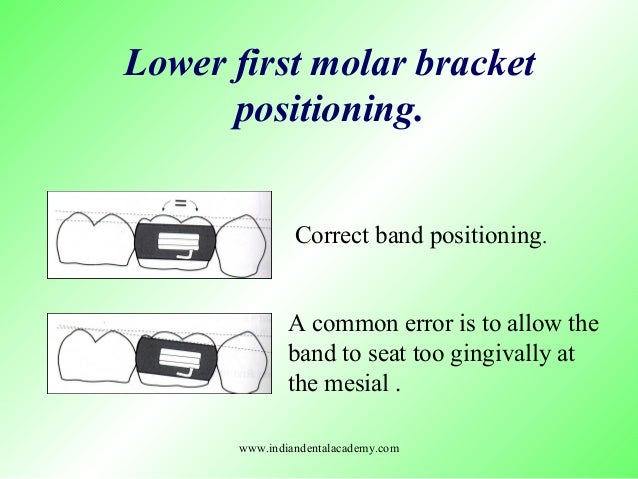 Lower first molar bracket positioning.

=

Correct band positioning.

A common error is to allow the band to seat too gingivally at the mesial .

www.indiandentalacademy.com